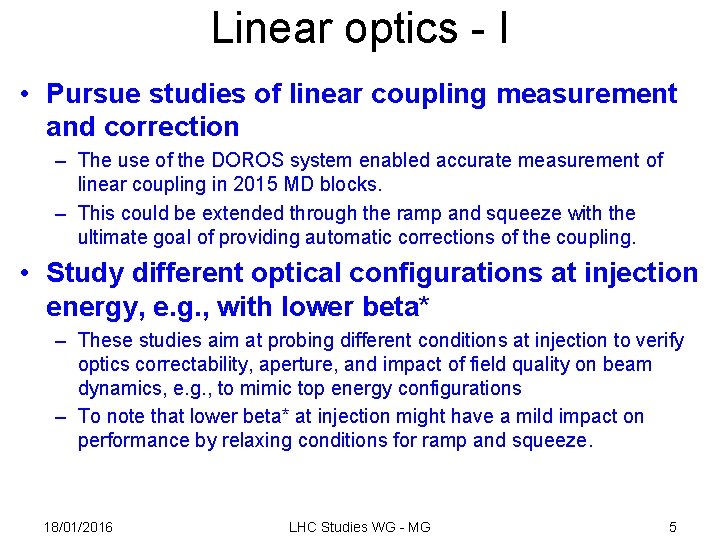 Linear optics - I

• Pursue studies of linear coupling measurement and correction

– The use of the DOROS system enabled accurate measurement of linear coupling in 2015 MD blocks.

– This could be extended through the ramp and squeeze with the ultimate goal of providing automatic corrections of the coupling.

• Study different optical configurations at injection energy, e.g., with lower beta*

– These studies aim at probing different conditions at injection to verify optics correctability, aperture, and impact of field quality on beam dynamics, e.g., to mimic top energy configurations

– To note that lower beta* at injection might have a mild impact on performance by relaxing conditions for ramp and squeeze.

18/01/2016 LHC Studies WG - MG 5